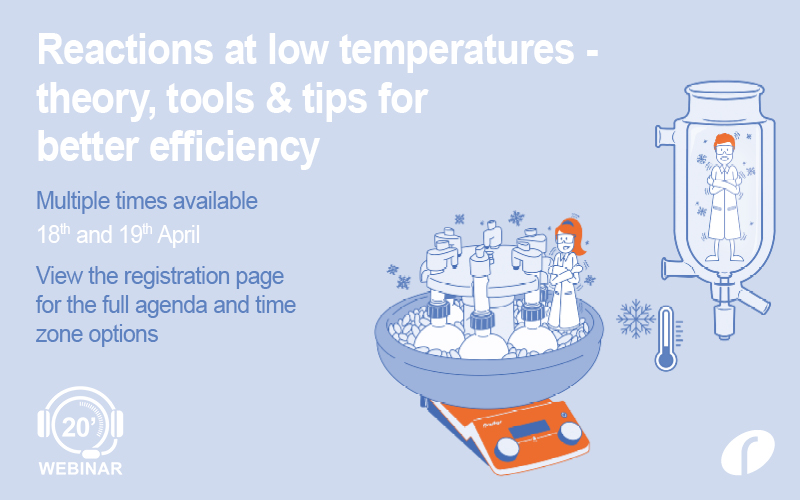 Reactions at low temperatures - theory, tools & tips for better efficiency

Multiple times available
18$^{th}$ and 19$^{th}$ April

View the registration page for the full agenda and time zone options

20'
WEBINAR